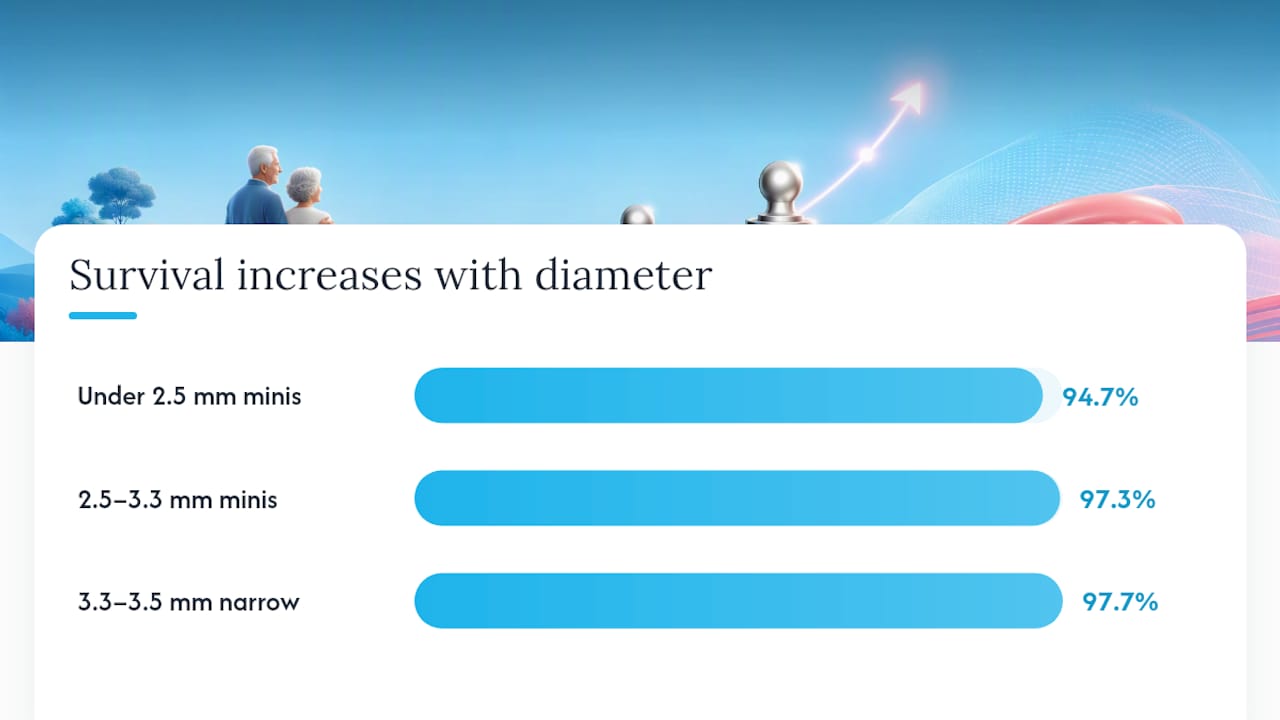 Survival increases with diameter

Under 2.5 mm minis 94.7%

2.5–3.3 mm minis 97.3%

3.3–3.5 mm narrow 97.7%